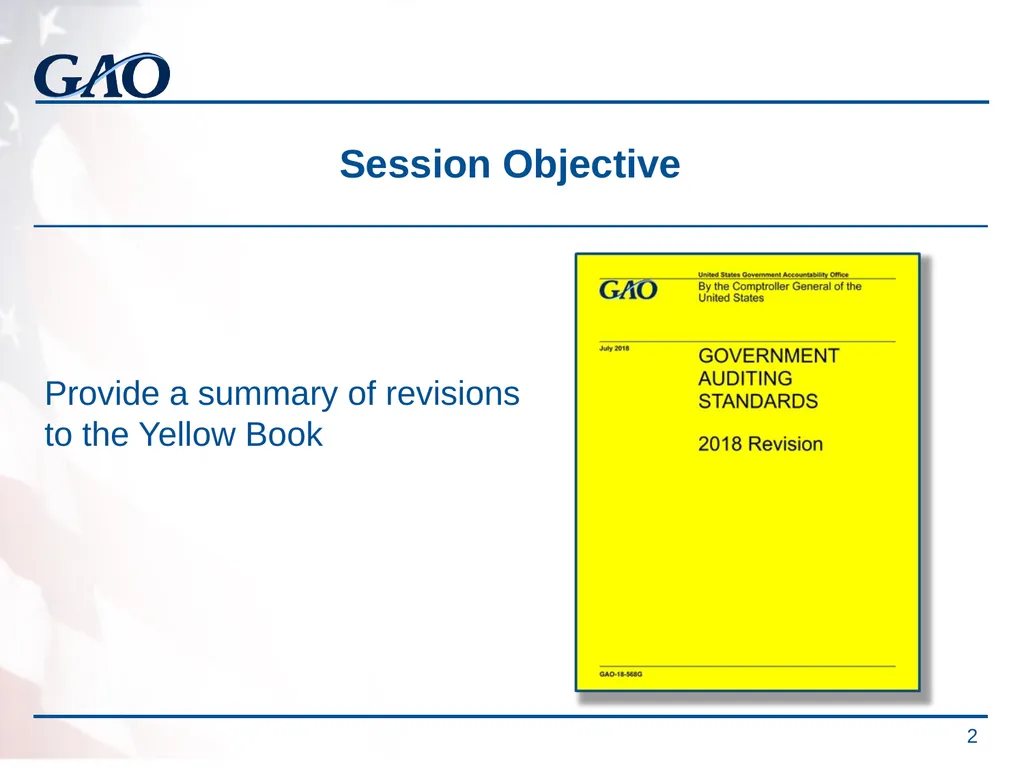 GAO

Session Objective

Provide a summary of revisions to the Yellow Book

GAO

United States Government Accountability Office
By the Comptroller General of the United States

July 2018

GOVERNMENT AUDITING STANDARDS

2018 Revision

GAO-18-568G

2